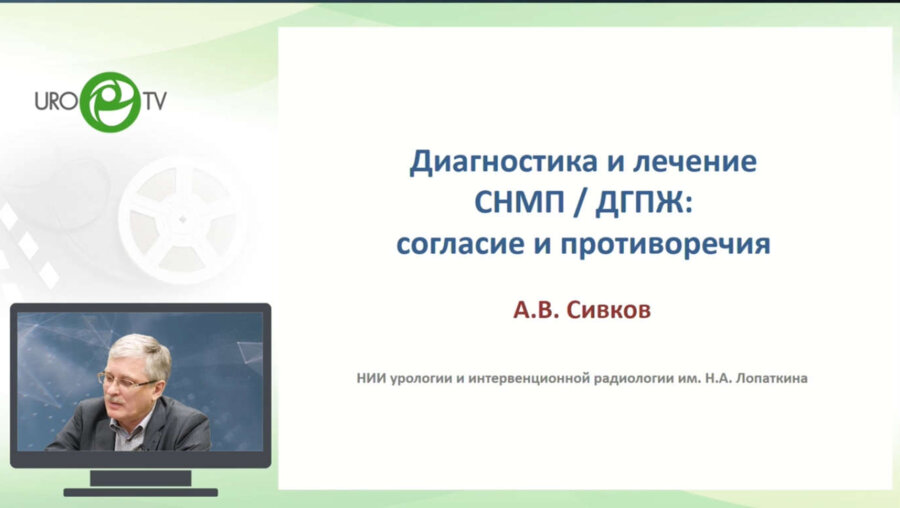 URO TV

Диагностика и лечение СНМП / ДГПЖ: согласие и противоречия

А.В. Сивков

НИИ урологии и интервенционной радиологии им. Н.А. Лопаткина